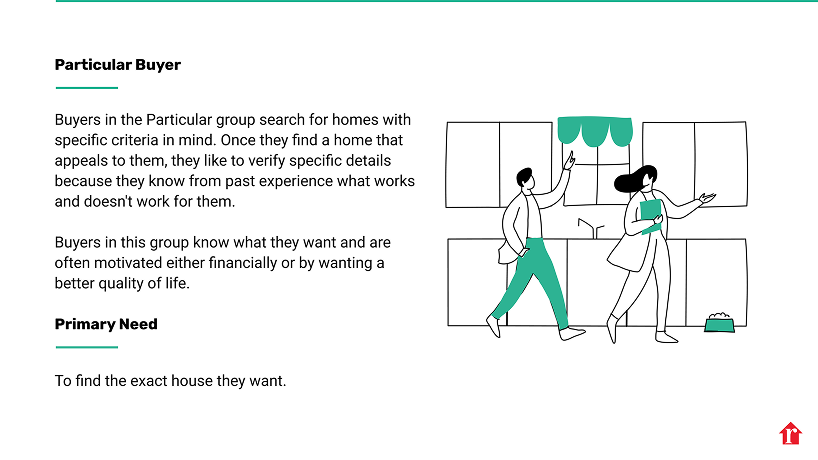 Particular Buyer

Buyers in the Particular group search for homes with specific criteria in mind. Once they find a home that appeals to them, they like to verify specific details because they know from past experience what works and doesn't work for them.

Buyers in this group know what they want and are often motivated either financially or by wanting a better quality of life.

Primary Need

To find the exact house they want.